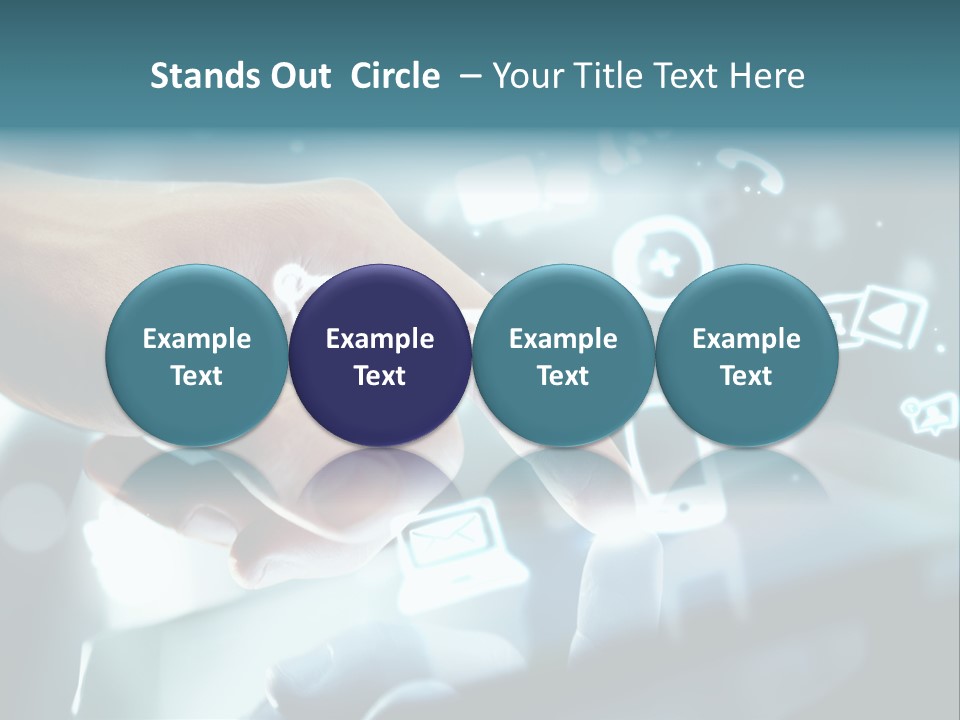 Stands Out Circle – Your Title Text Here

Example Text

Example Text

Example Text

Example Text